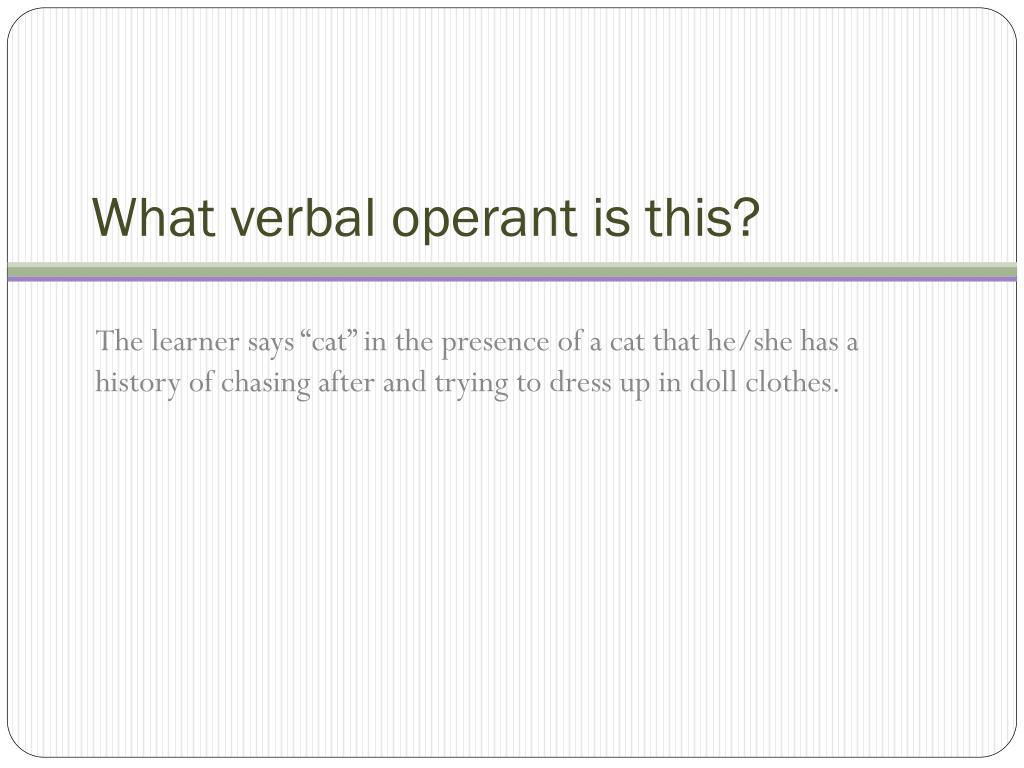 What verbal operant is this?

The learner says “cat” in the presence of a cat that he/she has a history of chasing after and trying to dress up in doll clothes.